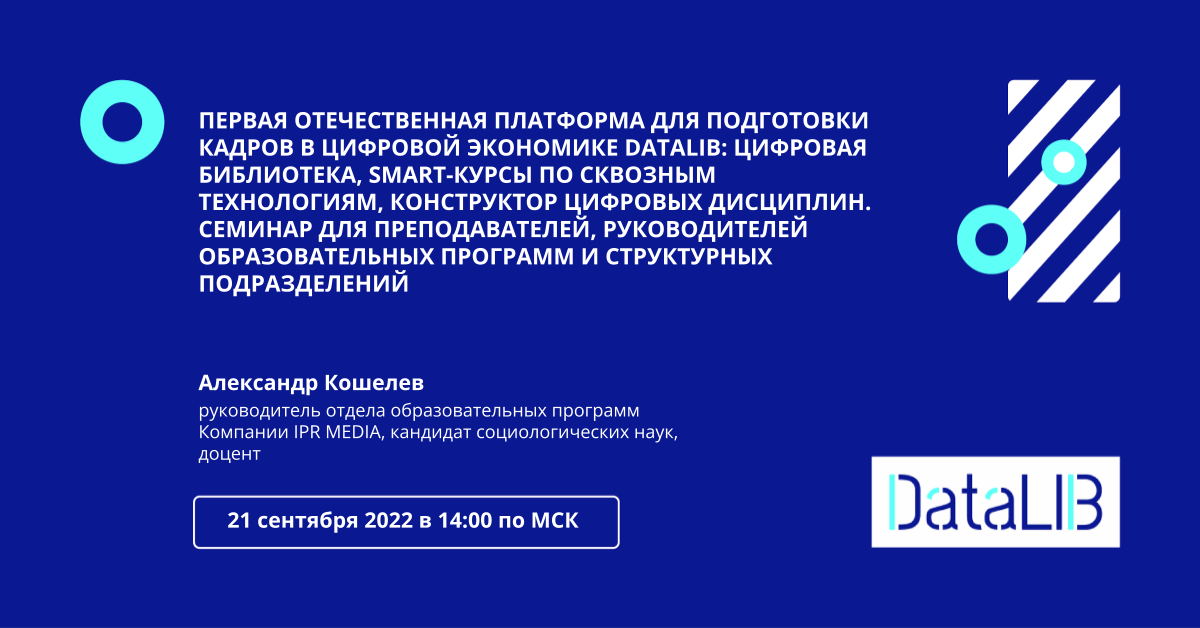 ПЕРВАЯ ОТЕЧЕСТВЕННАЯ ПЛАТФОРМА ДЛЯ ПОДГОТОВКИ КАДРОВ В ЦИФРОВОЙ ЭКОНОМИКЕ DATALIB: ЦИФРОВАЯ БИБЛИОТЕКА, SMART-КУРСЫ ПО СКВОЗНЫМ ТЕХНОЛОГИЯМ, КОНСТРУКТОР ЦИФРОВЫХ ДИСЦИПЛИН. СЕМИНАР ДЛЯ ПРЕПОДАВАТЕЛЕЙ, РУКОВОДИТЕЛЕЙ ОБРАЗОВАТЕЛЬНЫХ ПРОГРАММ И СТРУКТУРНЫХ ПОДРАЗДЕЛЕНИЙ

Александр Кошелев
руководитель отдела образовательных программ Компании IPR MEDIA, кандидат социологических наук, доцент

21 сентября 2022 в 14:00 по МСК

DataLIB